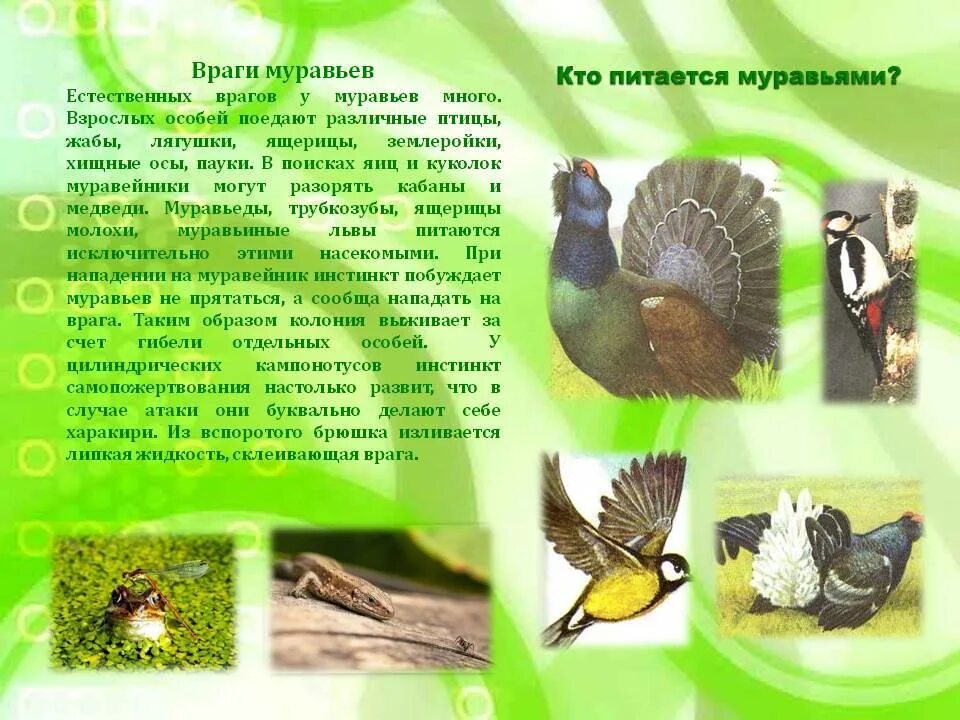 Враги муравьев

Естественных врагов у муравьев много. Взрослых особей поедают различные птицы, жабы, лягушки, ящерицы, землеройки, хищные осы, пауки. В поисках яиц и куколок муравейники могут разорять кабаны и медведи. Муравьеды, трубкозубы, ящерицы молохи, муравьиные львы питаются исключительно этими насекомыми. При нападении на муравейник инстинкт побуждает муравьев не прятаться, а сообща нападать на врага. Таким образом колония выживает за счет гибели отдельных особей. У цилиндрических кампонотусов инстинкт самопожертвования настолько развит, что в случае атаки они буквально делают себе харакири. Из вспоротого брюшка изливается липкая жидкость, склеивающая врага.

Кто питается муравьями?